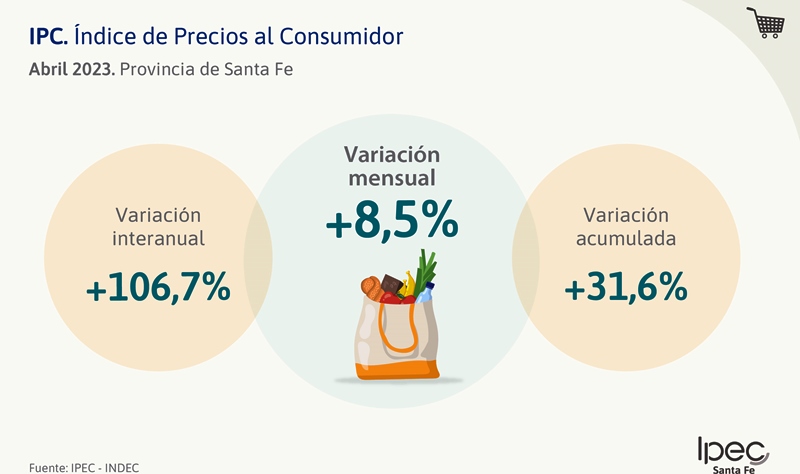 IPC. Índice de Precios al Consumidor
Abril 2023. Provincia de Santa Fe

Variación interanual
+106,7%

Variación mensual
+8,5%

Variación acumulada
+31,6%

Fuente: IPEC - INDEC

Ipec
Santa Fe